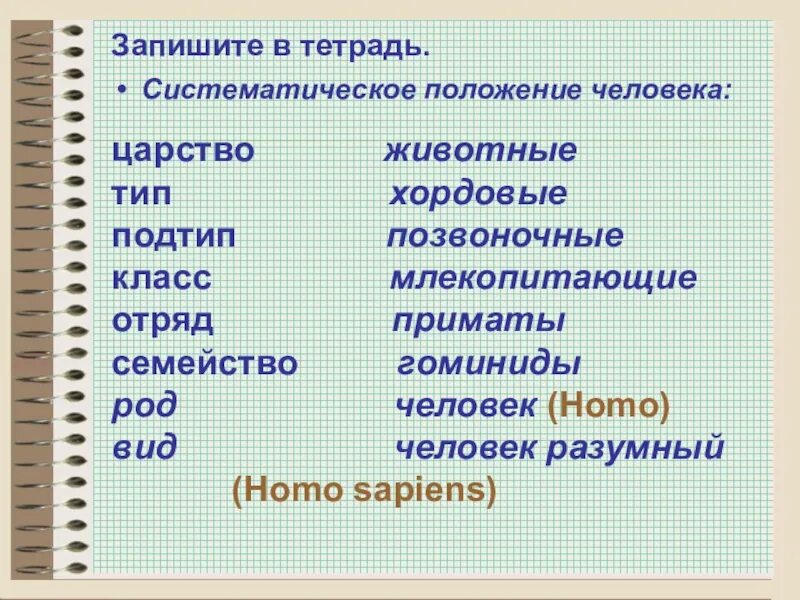 Запишите в тетрадь.

• Систематическое положение человека:

царство животные
тип хордовые
подтип позвоночные
класс млекопитающие
отряд приматы
семейство гоминиды
род человек (Homo)
вид человек разумный (Homo sapiens)